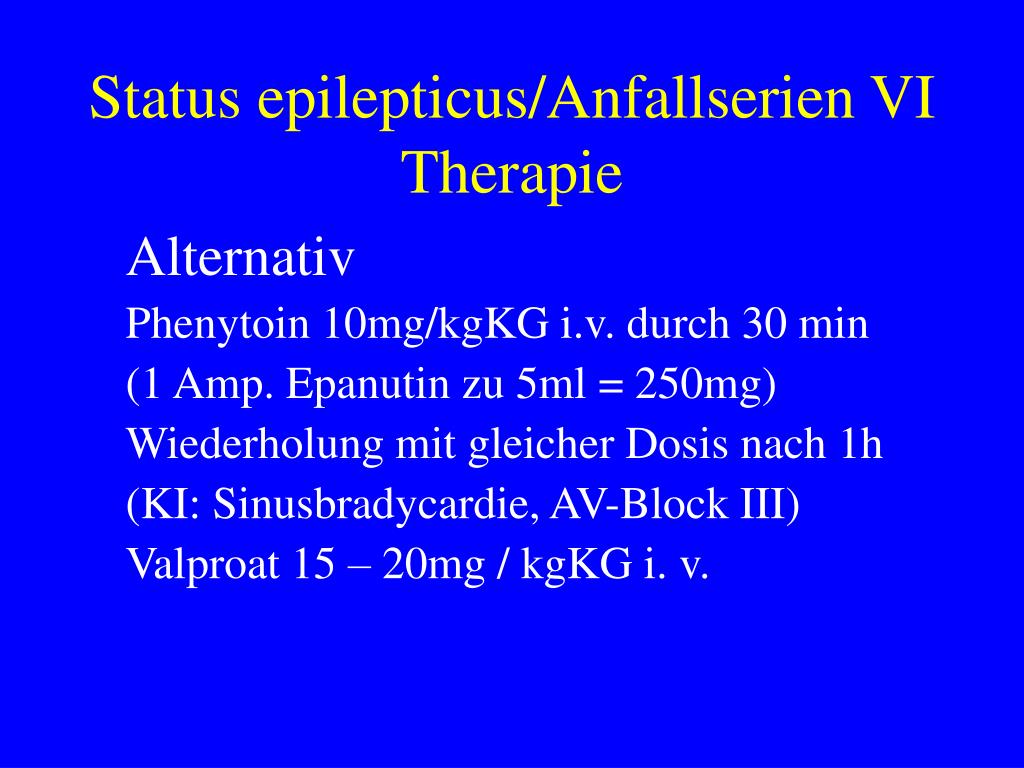 Status epilepticus/Anfallserien VI
Therapie

Alternativ
Phenytoin 10mg/kgKG i.v. durch 30 min
(1 Amp. Epanutin zu 5ml = 250mg)
Wiederholung mit gleicher Dosis nach 1h
(KI: Sinusbradycardie, AV-Block III)
Valproat 15 – 20mg / kgKG i. v.